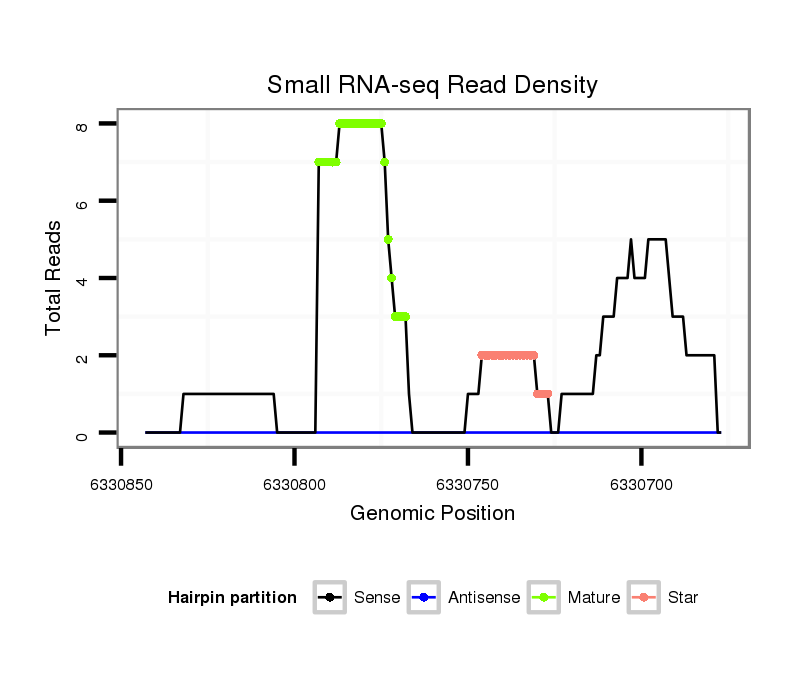 Small RNA-seq Read Density

Total Reads

8
6
4
2
0

6330850
6330800
6330750
6330700

Genomic Position

Hairpin partition
Sense
Antisense
Mature
Star